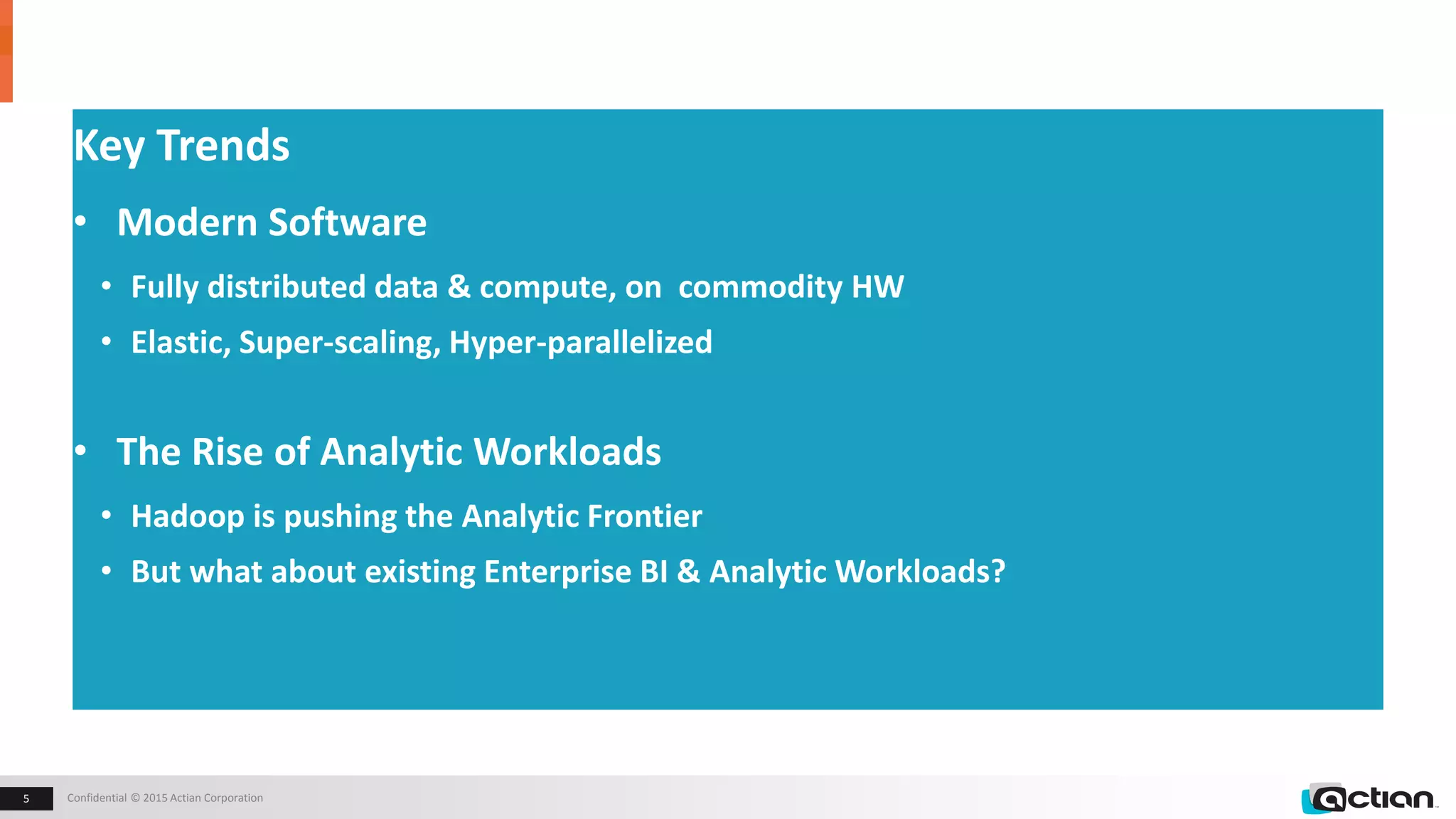 Key Trends

• Modern Software
  • Fully distributed data & compute, on commodity HW
  • Elastic, Super-scaling, Hyper-parallelized

• The Rise of Analytic Workloads
  • Hadoop is pushing the Analytic Frontier
  • But what about existing Enterprise BI & Analytic Workloads?

5 Confidential © 2015 Actian Corporation

actian